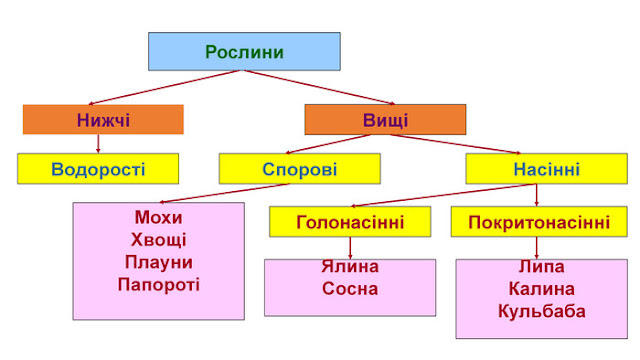 Рослини

Нижчі

Вищі

Водорості

Спорові

Насінні

Мохи
Хвощі
Плауни
Папороті

Голонасінні

Покритонасінні

Ялина
Сосна

Липа
Калина
Кульбаба